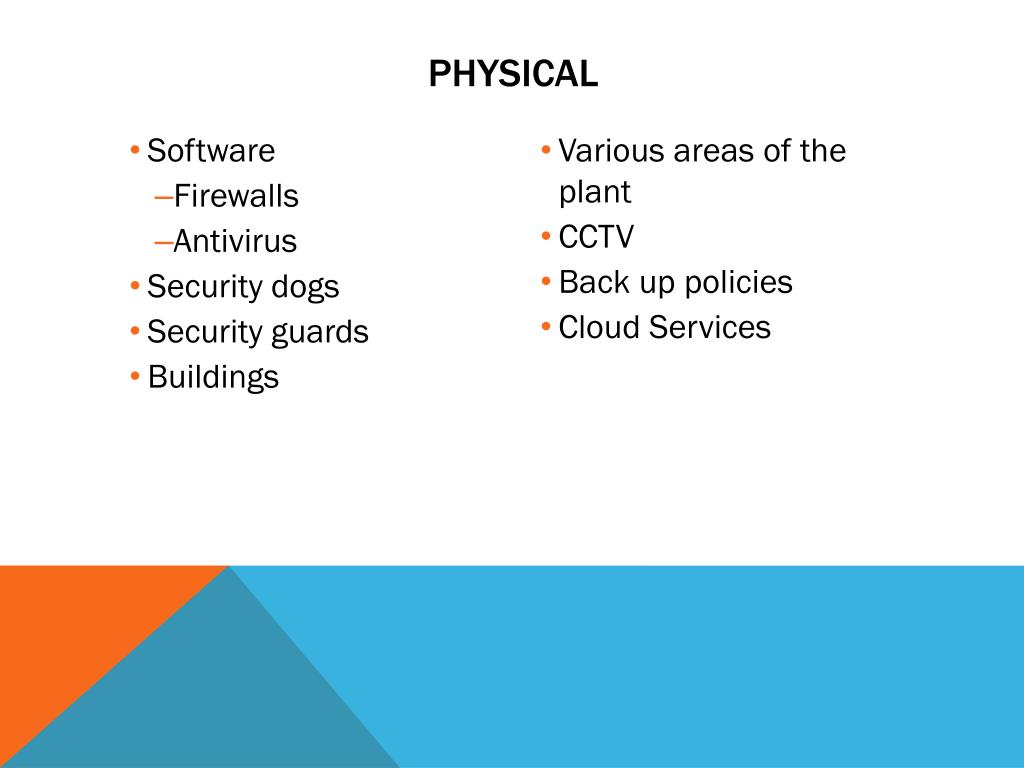 PHYSICAL

• Software
– Firewalls
– Antivirus
• Security dogs
• Security guards
• Buildings

• Various areas of the plant
• CCTV
• Back up policies
• Cloud Services